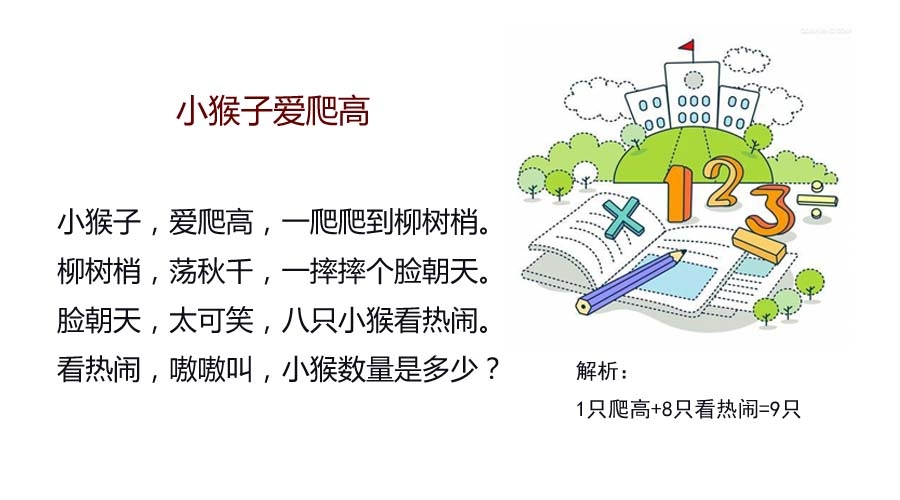 小猴子爱爬高

小猴子，爱爬高，一爬爬到柳树梢。
柳树梢，荡秋千，一摔摔个脸朝天。
脸朝天，太可笑，八只小猴看热闹。
看热闹，嗷嗷叫，小猴数量是多少？

解析：
1只爬高+8只看热闹=9只